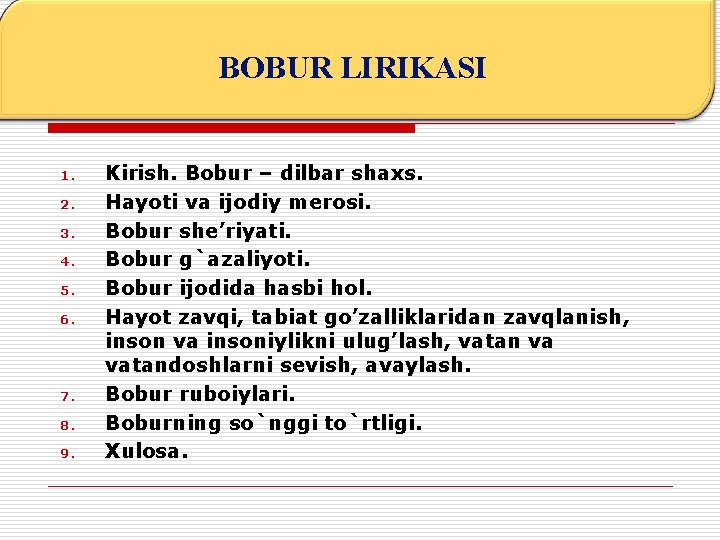 BOBUR LIRIKASI

1. Kirish. Bobur – dilbar shaxs.
2. Hayoti va ijodiy merosi.
3. Bobur she’riyati.
4. Bobur g`azaliyoti.
5. Bobur ijodida hasbi hol.
6. Hayot zavqi, tabiat go’zalliklaridan zavqlanish, inson va insoniylikni ulug’lash, vatan va vatandoshlarni sevish, avaylash.
7. Bobur ruboiylari.
8. Boburning so`nggi to`rtligi.
9. Xulosa.